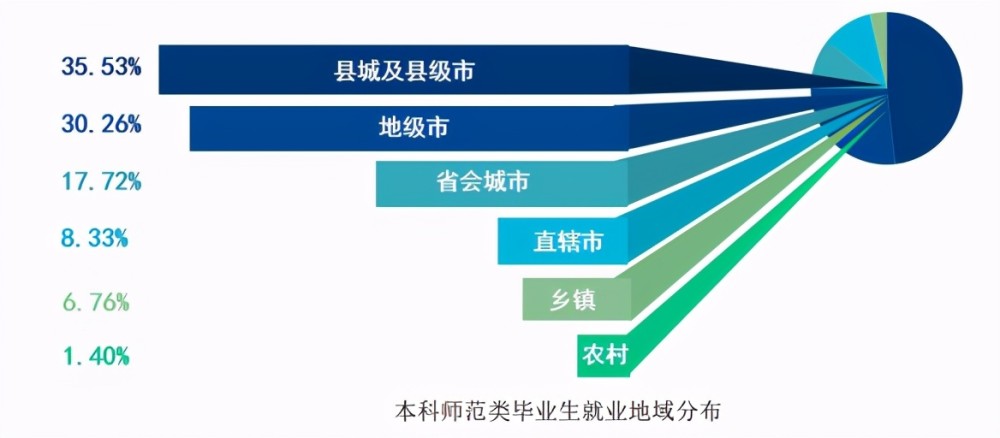 35.53%
县城及县级市

30.26%
地级市

17.72%
省会城市

8.33%
直辖市

6.76%
乡镇

1.40%
农村

本科师范类毕业生就业地域分布